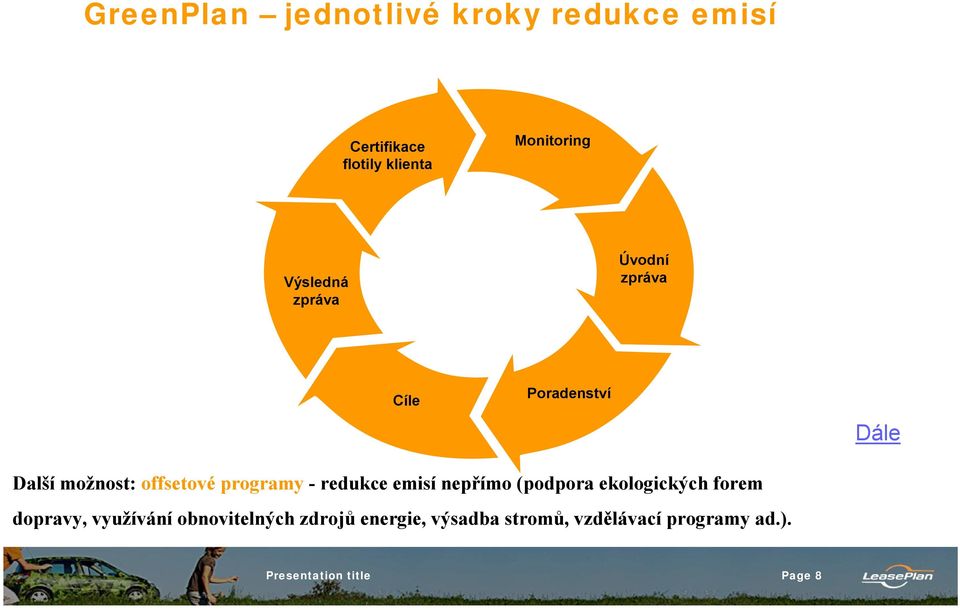 GreenPlan – jednotlivé kroky redukce emisí

Certifikace flotily klienta

Monitoring

Úvodní zpráva

Poradenství

Cíle

Výsledná zpráva

Dále

Další možnost: offsetové programy - redukce emisí nepřímo (podpora ekologických forem dopravy, využívání obnovitelných zdrojů energie, výsadba stromů, vzdělávací programy ad.).

Presentation title

Page 8

LeasePlan